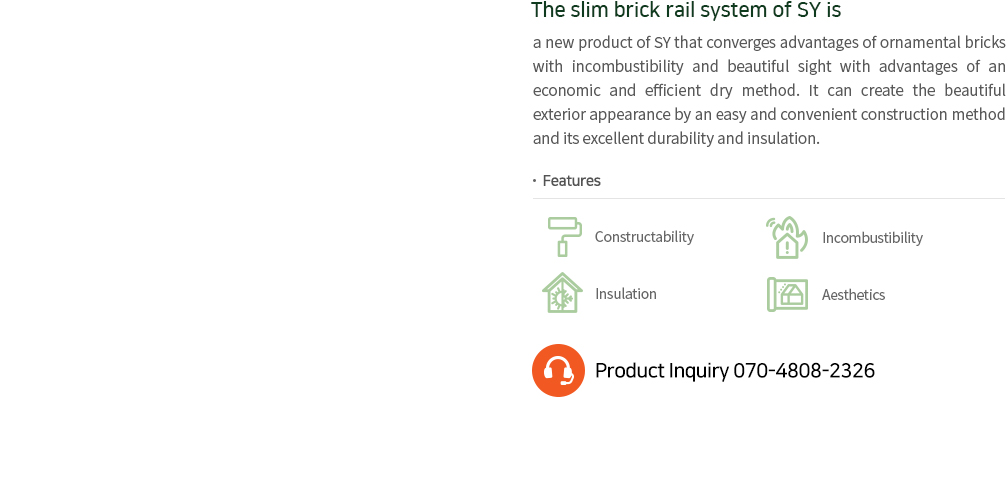 The slim brick rail system of SY is

a new product of SY that converges advantages of ornamental bricks with incombustibility and beautiful sight with advantages of an economic and efficient dry method. It can create the beautiful exterior appearance by an easy and convenient construction method and its excellent durability and insulation.

· Features

Constructability

Incombustibility

Insulation

Aesthetics

Product Inquiry 070-4808-2326